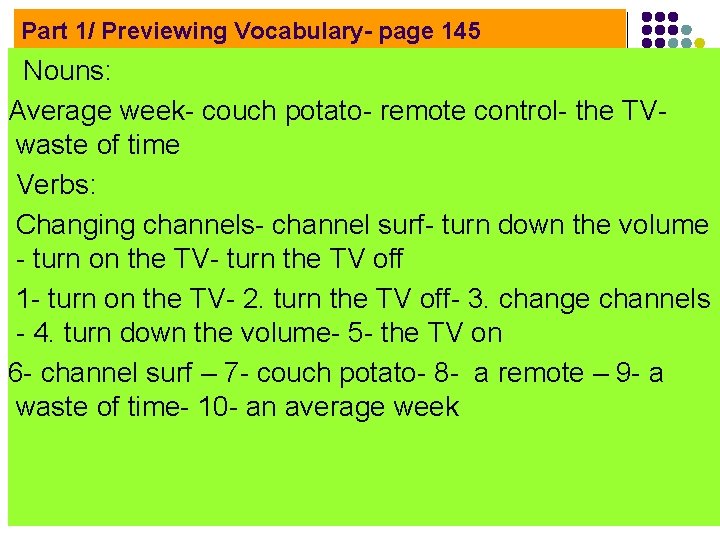 Part 1/ Previewing Vocabulary- page 145

Nouns:

Average week- couch potato- remote control- the TV- waste of time

Verbs:

Changing channels- channel surf- turn down the volume - turn on the TV- turn the TV off

1- turn on the TV- 2. turn the TV off- 3. change channels - 4. turn down the volume- 5- the TV on

6- channel surf – 7- couch potato- 8- a remote – 9- a waste of time- 10- an average week